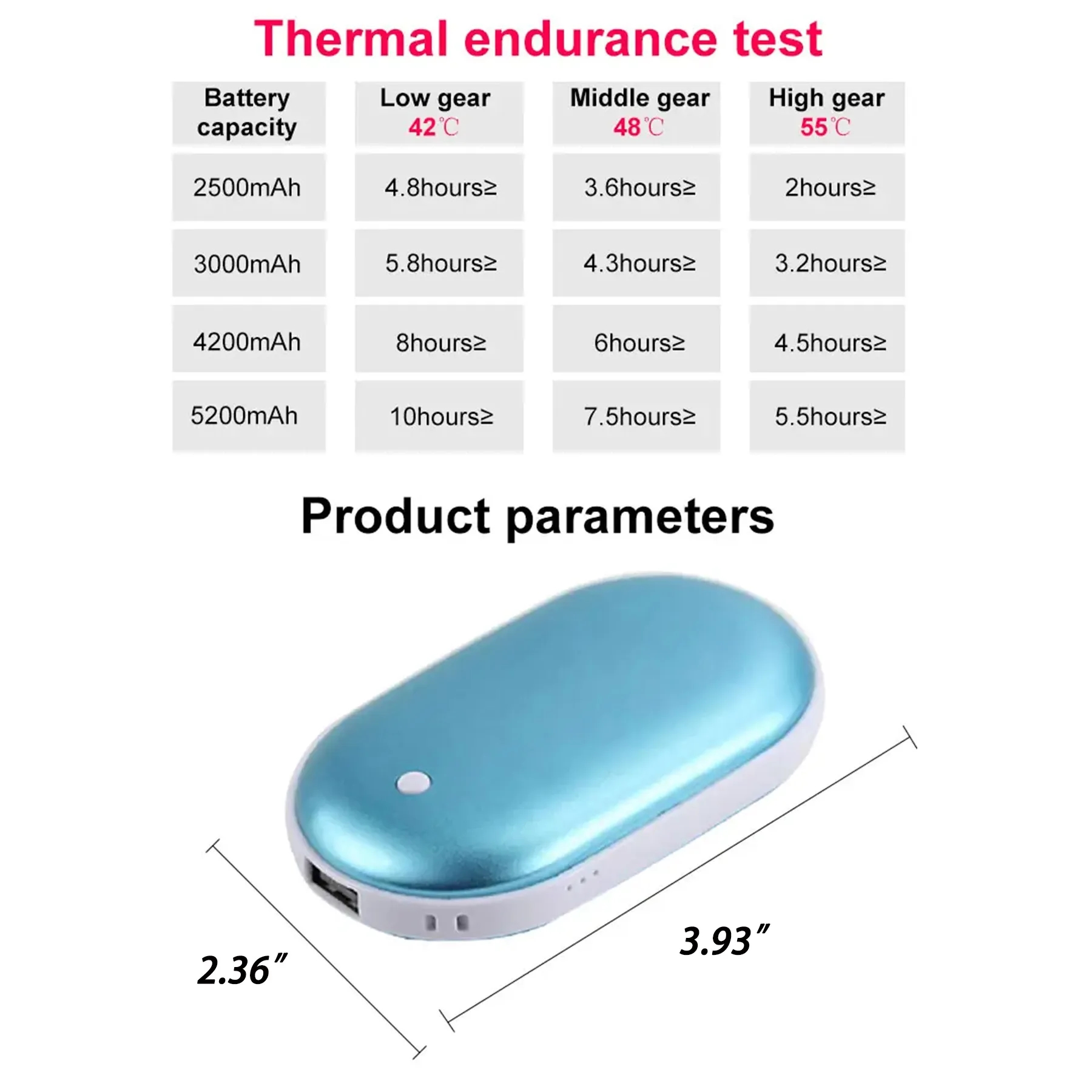 Thermal endurance test

| Battery capacity | Low gear 42℃ | Middle gear 48℃ | High gear 55℃ |
|---|---|---|---|
| 2500mAh | 4.8hours≥ | 3.6hours≥ | 2hours≥ |
| 3000mAh | 5.8hours≥ | 4.3hours≥ | 3.2hours≥ |
| 4200mAh | 8hours≥ | 6hours≥ | 4.5hours≥ |
| 5200mAh | 10hours≥ | 7.5hours≥ | 5.5hours≥ |

Product parameters

2.36″

3.93″